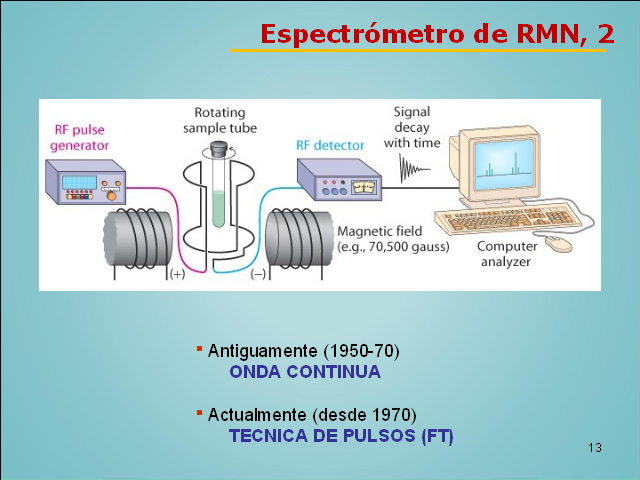 Espectrómetro de RMN, 2

RF pulse generator

Rotating sample tube

RF detector

Signal decay with time

Magnetic field (e.g., 70,500 gauss)

Computer analyzer

(+)

(–)

▪ Antiguamente (1950-70)
ONDA CONTINUA

▪ Actualmente (desde 1970)
TECNICA DE PULSOS (FT)

13